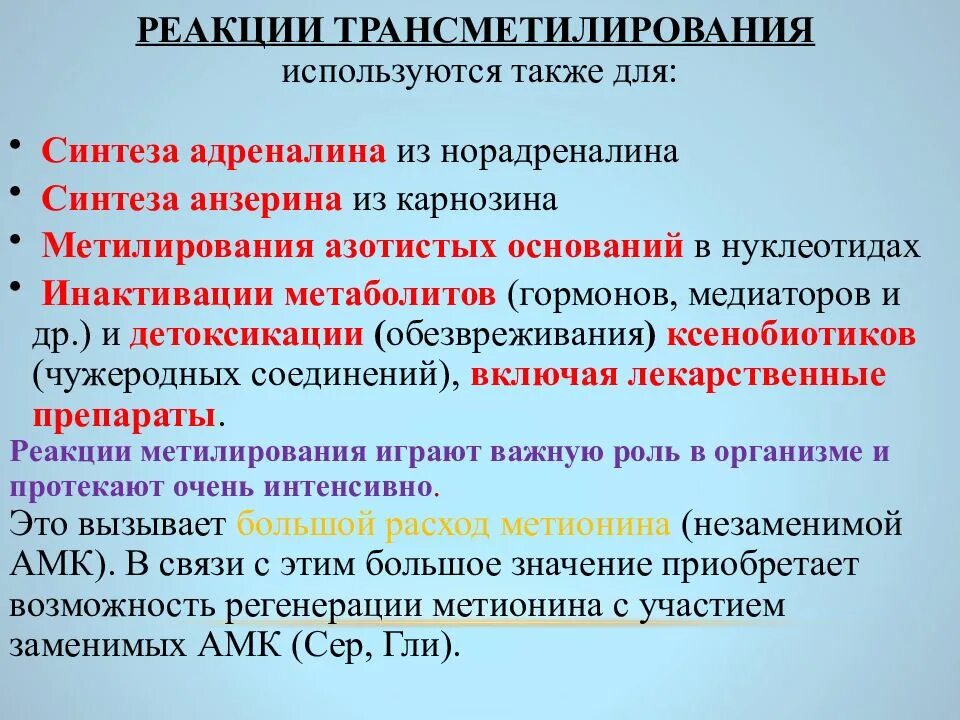 РЕАКЦИИ ТРАНСМЕТИЛИРОВАНИЯ
используются также для:

• Синтеза адреналина из норадреналина
• Синтеза анзерина из карнозина
• Метилирования азотистых оснований в нуклеотидах
• Инактивации метаболитов (гормонов, медиаторов и др.) и детоксикации (обезвреживания) ксенобиотиков (чужеродных соединений), включая лекарственные препараты.

Реакции метилирования играют важную роль в организме и протекают очень интенсивно.

Это вызывает большой расход метионина (незаменимой АМК). В связи с этим большое значение приобретает возможность регенерации метионина с участием заменимых АМК (Сер, Гли).